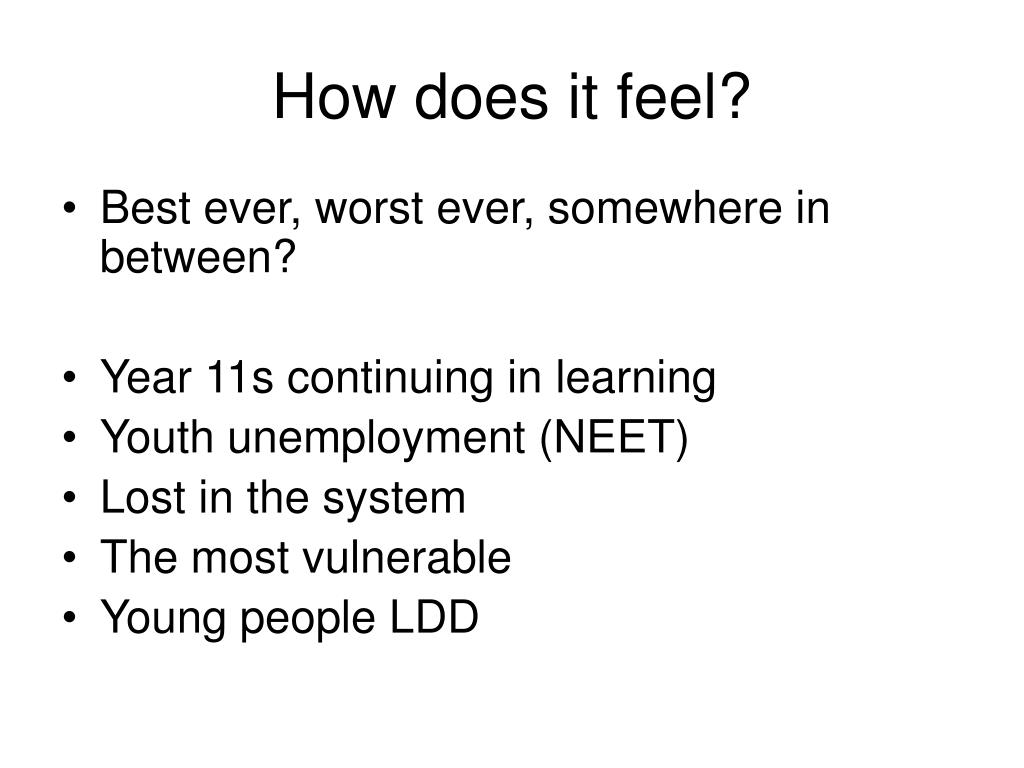 How does it feel?

• Best ever, worst ever, somewhere in between?

• Year 11s continuing in learning
• Youth unemployment (NEET)
• Lost in the system
• The most vulnerable
• Young people LDD